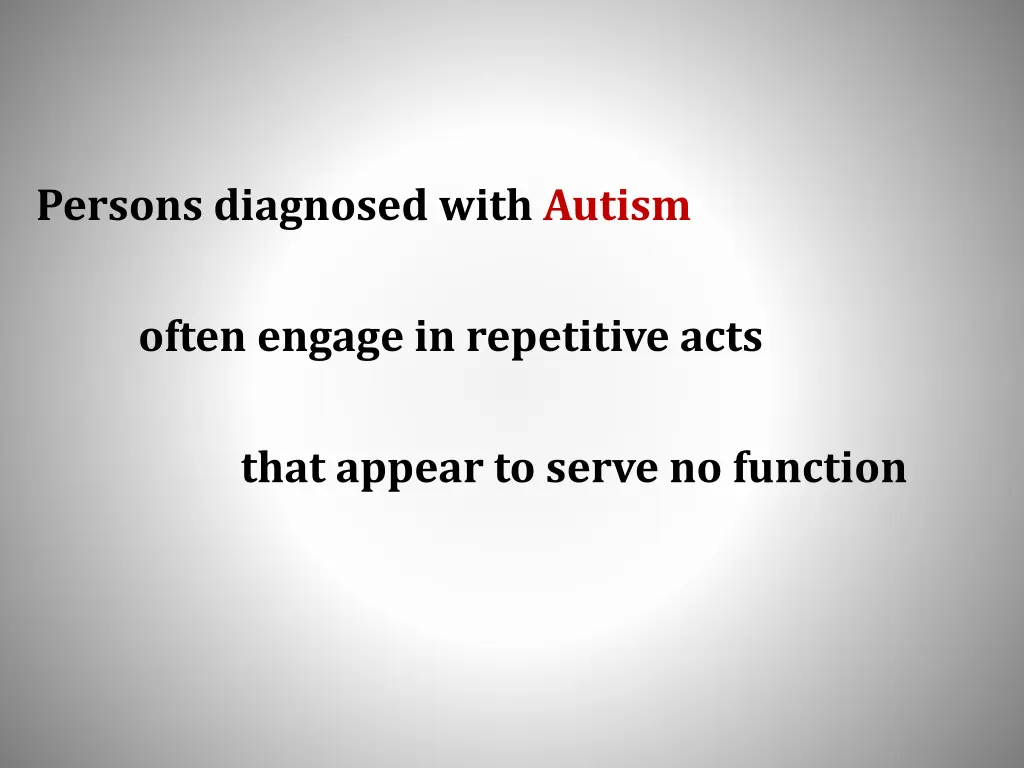 Persons diagnosed with Autism

often engage in repetitive acts

that appear to serve no function